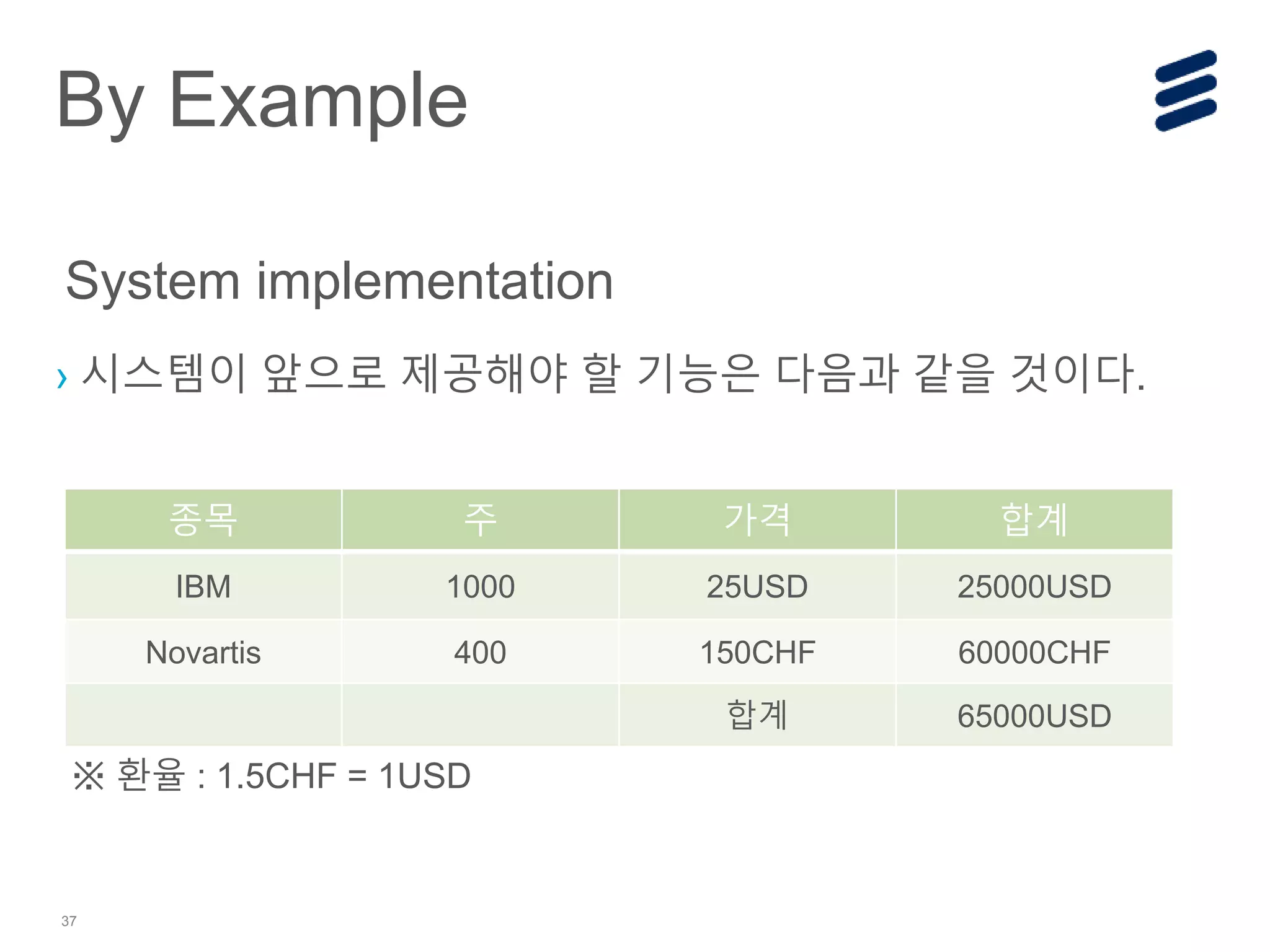 By Example

System implementation

› 시스템이 앞으로 제공해야 할 기능은 다음과 같을 것이다.

| 종목 | 주 | 가격 | 합계 |
|---|---|---|---|
| IBM | 1000 | 25USD | 25000USD |
| Novartis | 400 | 150CHF | 60000CHF |
| | | 합계 | 65000USD |

※ 환율 : 1.5CHF = 1USD

37